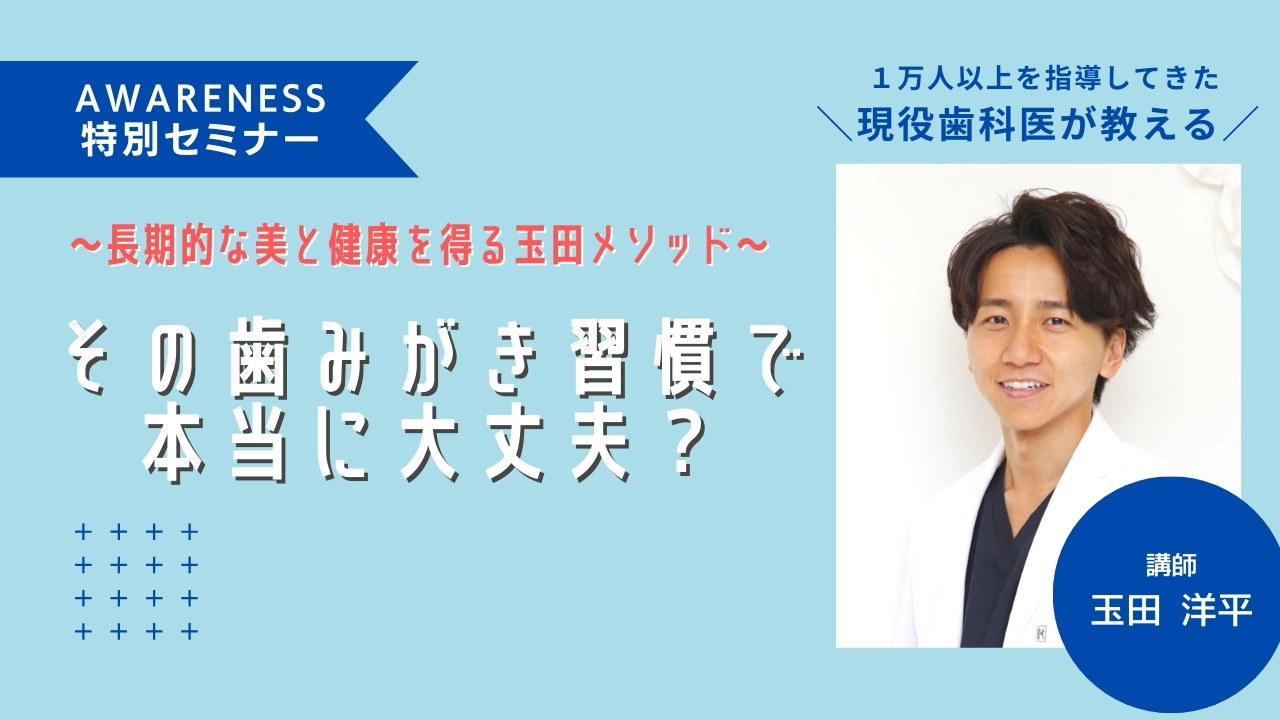 AWARENESS
特別セミナー

１万人以上を指導してきた
＼現役歯科医が教える／

〜長期的な美と健康を得る玉田メソッド〜

その歯みがき習慣で
本当に大丈夫？

講師
玉田 洋平